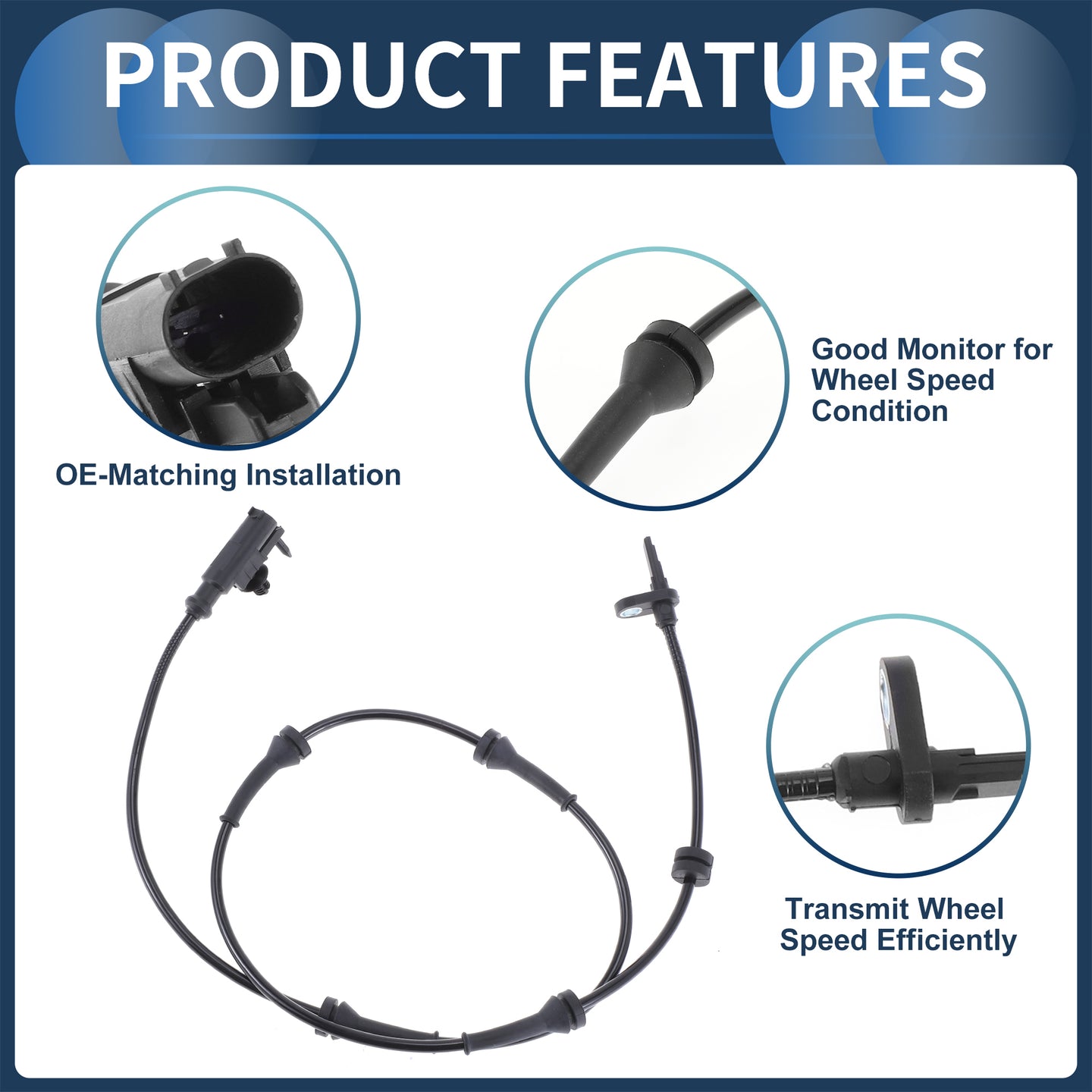 PRODUCT FEATURES

OE-Matching Installation

Good Monitor for Wheel Speed Condition

Transmit Wheel Speed Efficiently